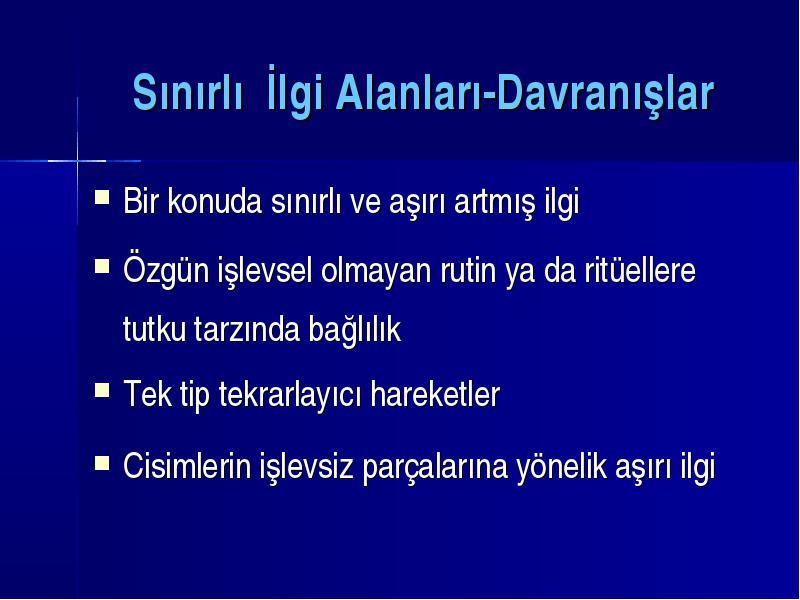 Sınırlı  İlgi Alanları-Davranışlar

- Bir konuda sınırlı ve aşırı artmış ilgi
- Özgün işlevsel olmayan rutin ya da ritüellere tutku tarzında bağlılık
- Tek tip tekrarlayıcı hareketler
- Cisimlerin işlevsiz parçalarına yönelik aşırı ilgi